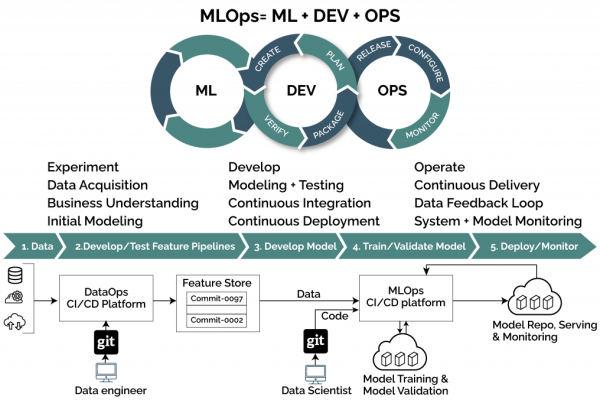 MLOps= ML + DEV + OPS

ML

CREATE

PLAN

DEV

VERIFY

PACKAGE

RELEASE

CONFIGURE

OPS

MONITOR

Experiment
Data Acquisition
Business Understanding
Initial Modeling

Develop
Modeling + Testing
Continuous Integration
Continuous Deployment

Operate
Continuous Delivery
Data Feedback Loop
System + Model Monitoring

1. Data

2.Develop/Test Feature Pipelines

3. Develop Model

4. Train/Validate Model

5. Deploy/Monitor

DataOps CI/CD Platform

git

Data engineer

Feature Store

Commit-0097

Commit-0002

Data

Code

git

Data Scientist

MLOps CI/CD platform

Model Training & Model Validation

Model Repo, Serving & Monitoring